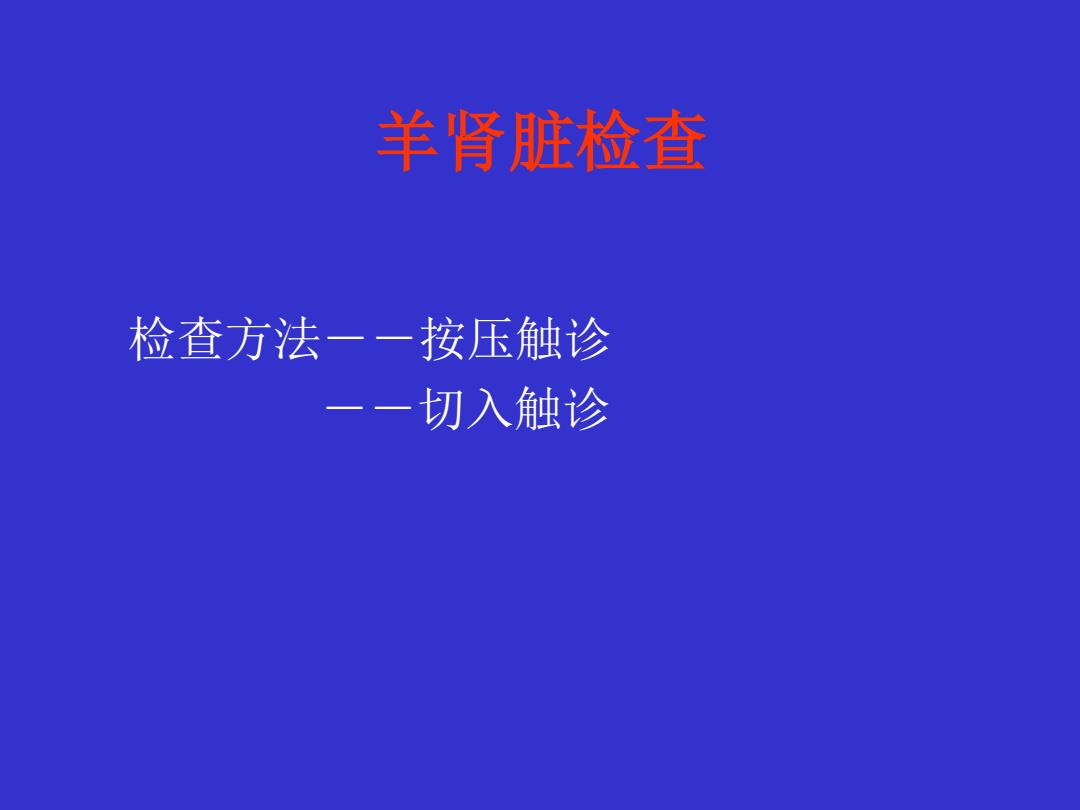 羊肾脏检查

检查方法——按压触诊
——切入触诊